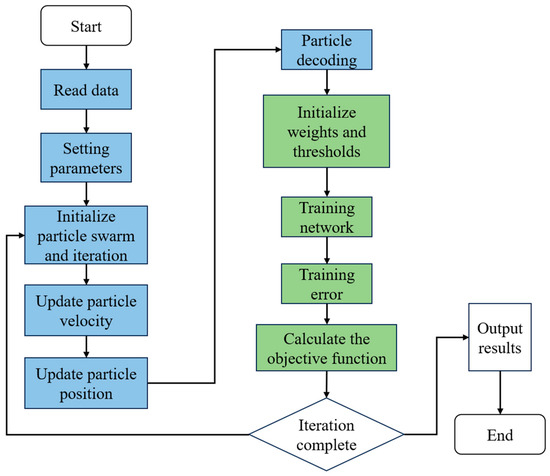 Start

Read data

Setting parameters

Initialize particle swarm and iteration

Update particle velocity

Update particle position

Particle decoding

Initialize weights and thresholds

Training network

Training error

Calculate the objective function

Iteration complete

Output results

End